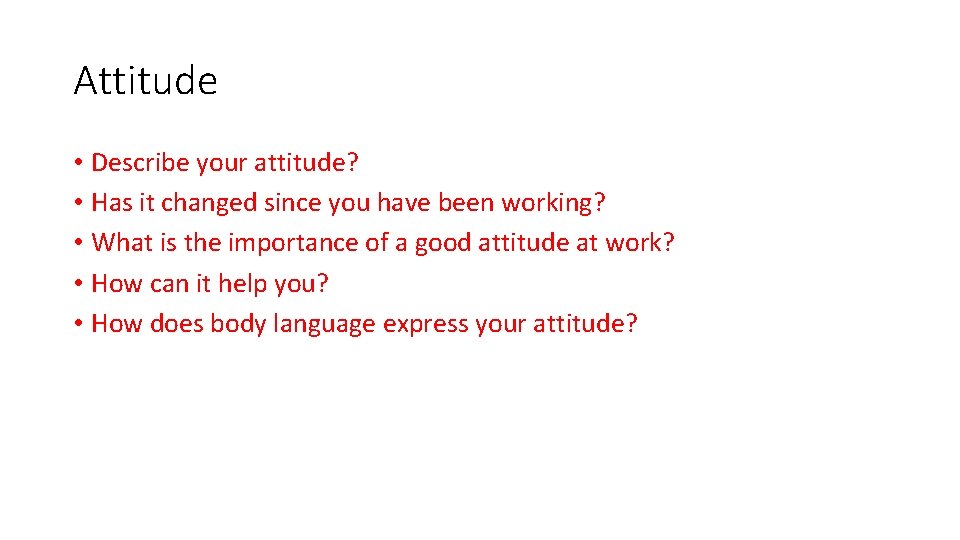 Attitude

• Describe your attitude?
• Has it changed since you have been working?
• What is the importance of a good attitude at work?
• How can it help you?
• How does body language express your attitude?